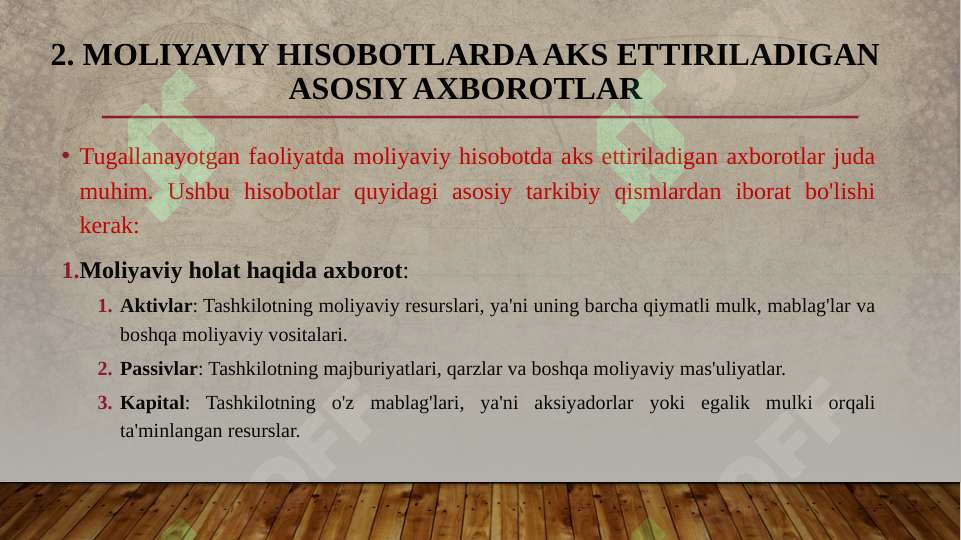 2. MOLIYAVIY HISOBOTLARDA AKS ETTIRILADIGAN ASOSIY AXBOROTLAR

• Tugallanayotgan faoliyatda moliyaviy hisobotda aks ettiriladigan axborotlar juda muhim. Ushbu hisobotlar quyidagi asosiy tarkibiy qismlardan iborat bo'lishi kerak:

1.Moliyaviy holat haqida axborot:

1. Aktivlar: Tashkilotning moliyaviy resurslari, ya'ni uning barcha qiymatli mulk, mablag'lar va boshqa moliyaviy vositalari.

2. Passivlar: Tashkilotning majburiyatlari, qarzlar va boshqa moliyaviy mas'uliyatlar.

3. Kapital: Tashkilotning o'z mablag'lari, ya'ni aksiyadorlar yoki egalik mulki orqali ta'minlangan resurslar.